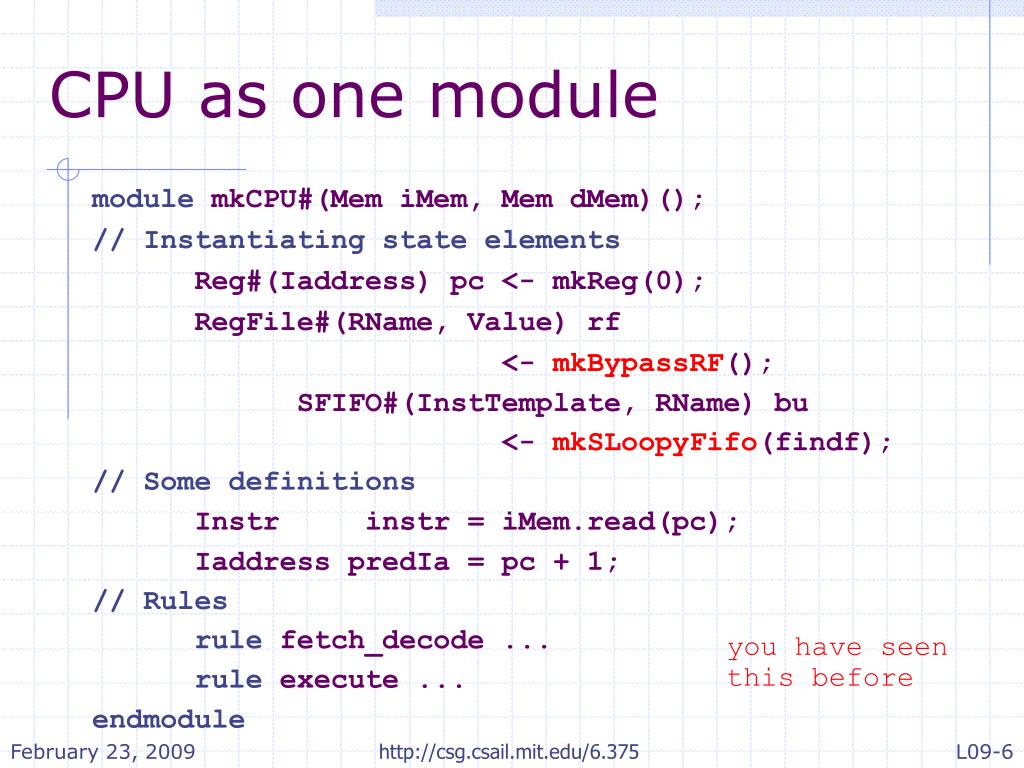 CPU as one module

module mkCPU#(Mem iMem, Mem dMem)();
// Instantiating state elements
Reg#(Iaddress) pc <- mkReg(0);
RegFile#(RName, Value) rf
<- mkBypassRF();
SFIFO#(InstTemplate, RName) bu
<- mkSLoopyFifo(findf);
// Some definitions
Instr instr = iMem.read(pc);
Iaddress predIa = pc + 1;
// Rules
rule fetch_decode ...
rule execute ...
endmodule

you have seen this before

February 23, 2009 http://csg.csail.mit.edu/6.375 L09-6